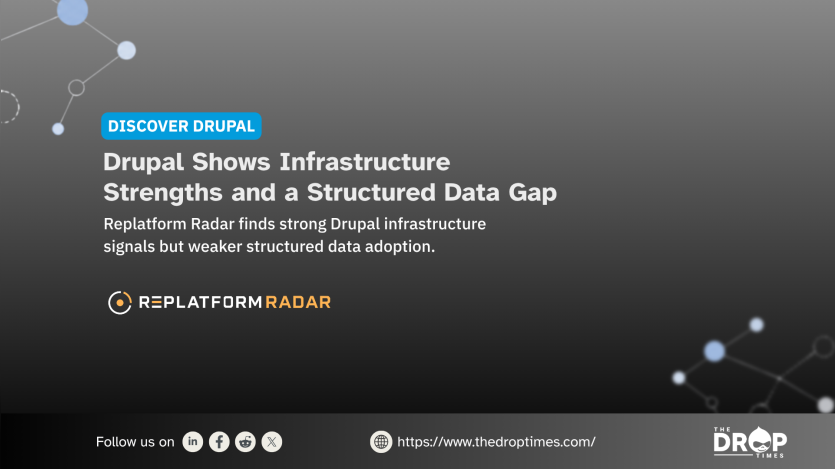 DISCOVER DRUPAL

Drupal Shows Infrastructure Strengths and a Structured Data Gap

Replatform Radar finds strong Drupal infrastructure signals but weaker structured data adoption.

REPLATFORM RADAR

Follow us on

https://www.thedroptimes.com/

THE DROP TIMES